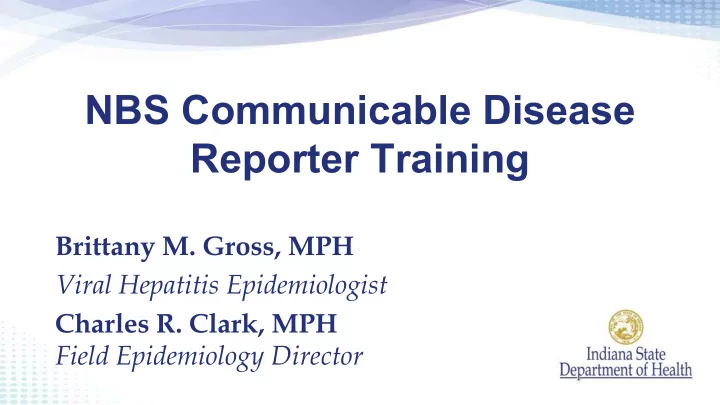 NBS Communicable Disease Reporter Training

Brittany M. Gross, MPH
Viral Hepatitis Epidemiologist
Charles R. Clark, MPH
Field Epidemiology Director

Indiana State
Department of Health